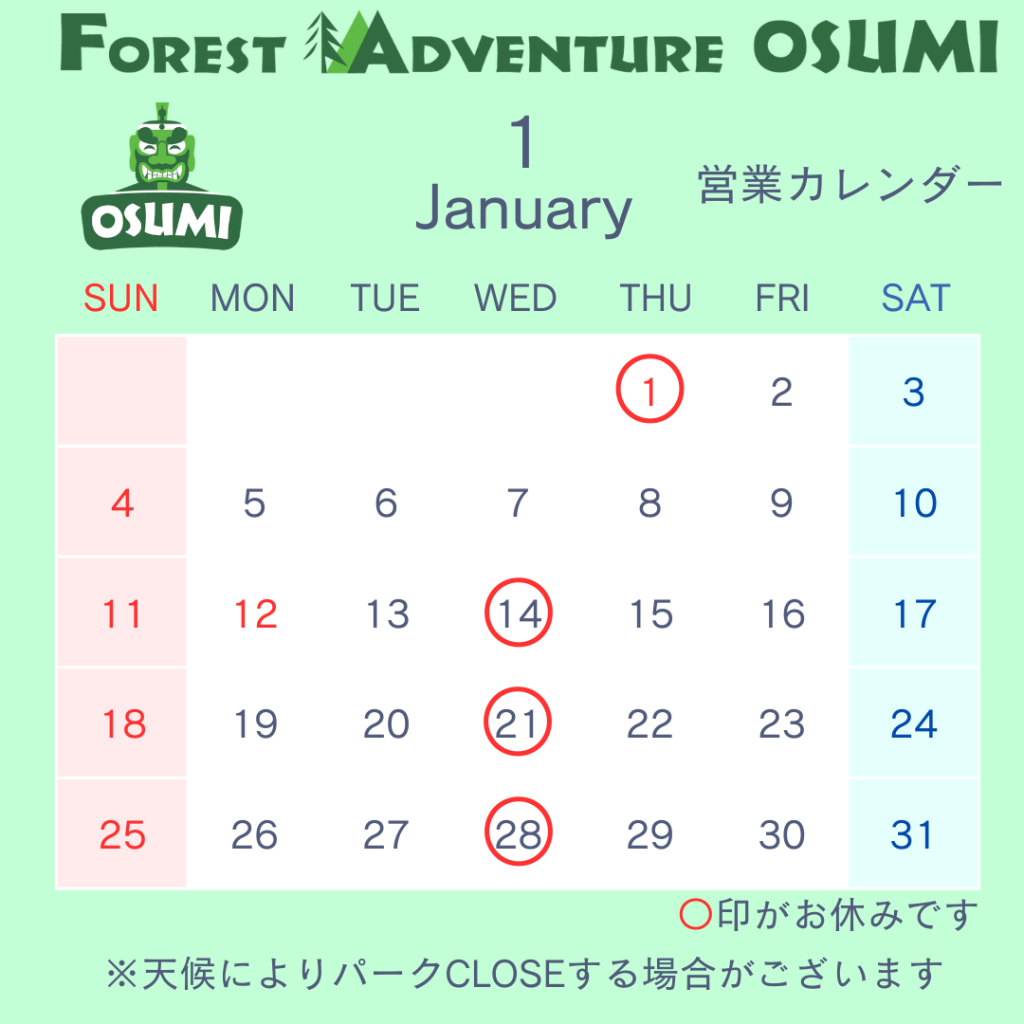 FOREST ADVENTURE OSUMI

OSUMI

1
January

営業カレンダー

| SUN | MON | TUE | WED | THU | FRI | SAT |
|---|---|---|---|---|---|---|
| | | | | 1 | 2 | 3 |
| 4 | 5 | 6 | 7 | 8 | 9 | 10 |
| 11 | 12 | 13 | 14 | 15 | 16 | 17 |
| 18 | 19 | 20 | 21 | 22 | 23 | 24 |
| 25 | 26 | 27 | 28 | 29 | 30 | 31 |

○印がお休みです

※天候によりパークCLOSEする場合がございます